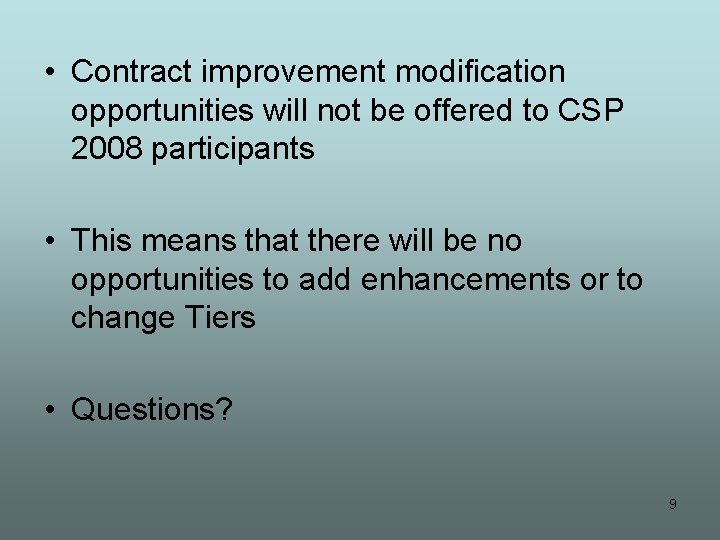 • Contract improvement modification opportunities will not be offered to CSP 2008 participants

• This means that there will be no opportunities to add enhancements or to change Tiers

• Questions?

9